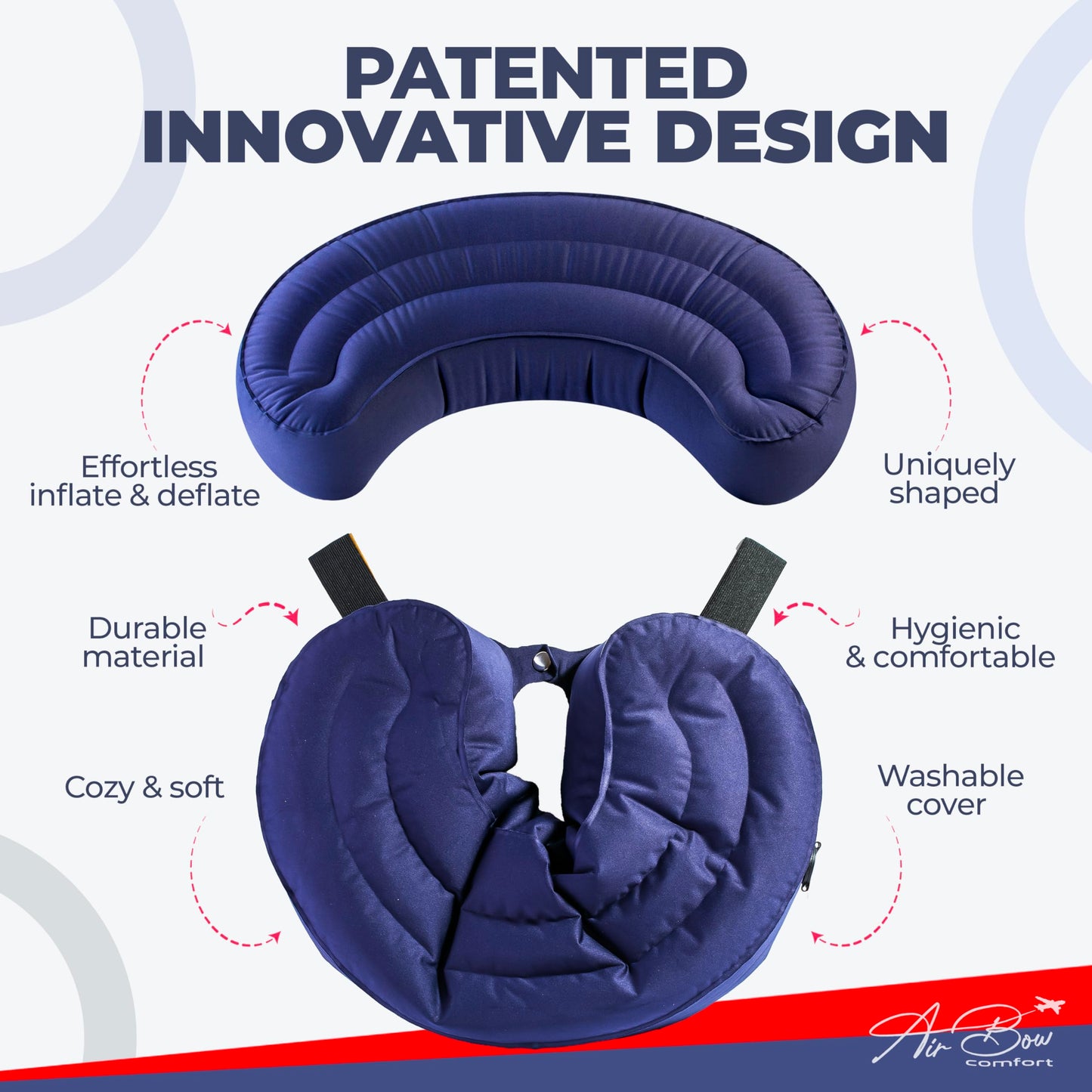 PATENTED INNOVATIVE DESIGN

Effortless inflate & deflate

Uniquely shaped

Durable material

Hygienic & comfortable

Cozy & soft

Washable cover

Air Bow comfort